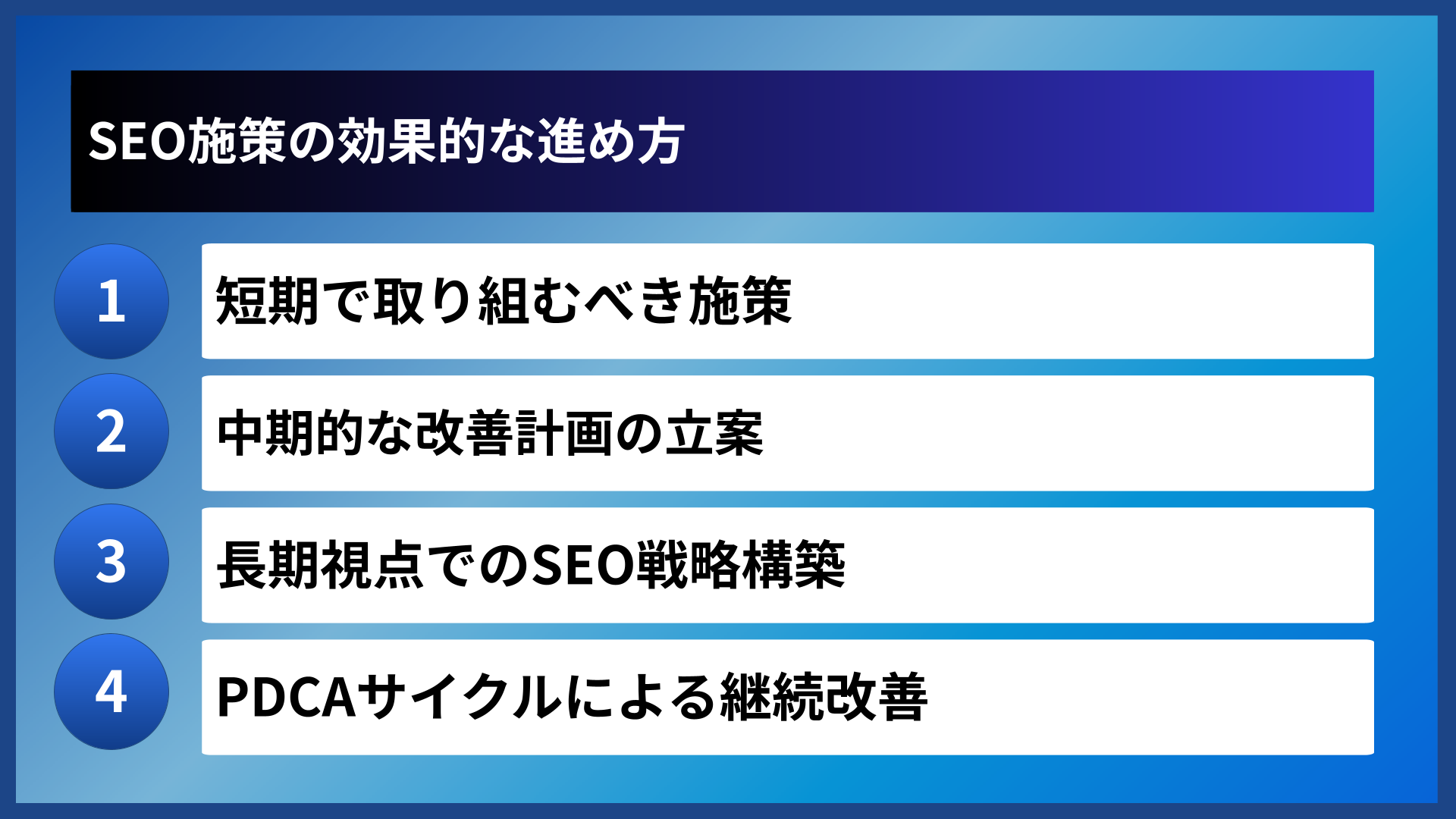 SEO施策の効果的な進め方

1 短期で取り組むべき施策

2 中期的な改善計画の立案

3 長期視点でのSEO戦略構築

4 PDCAサイクルによる継続改善